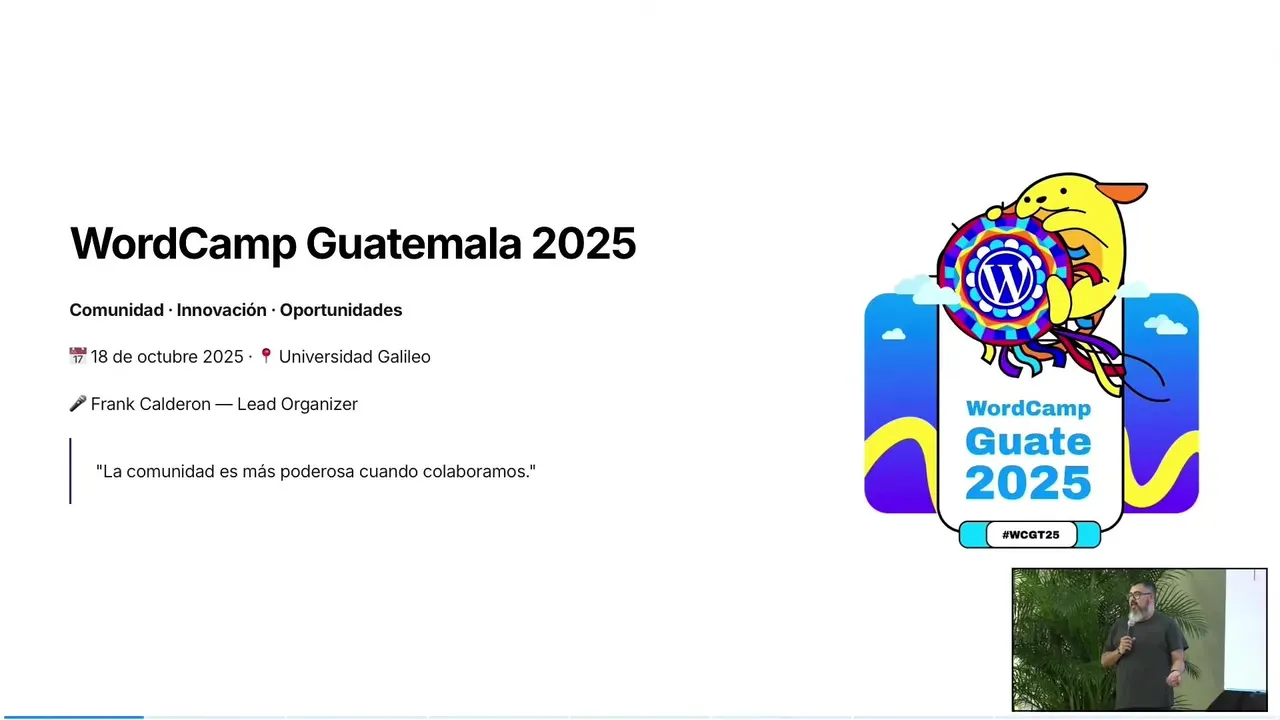 WordCamp Guatemala 2025

Comunidad · Innovación · Oportunidades

📅 18 de octubre 2025 · 📍 Universidad Galileo

🎤 Frank Calderon — Lead Organizer

"La comunidad es más poderosa cuando colaboramos."

WordCamp Guate 2025

#WCGT25